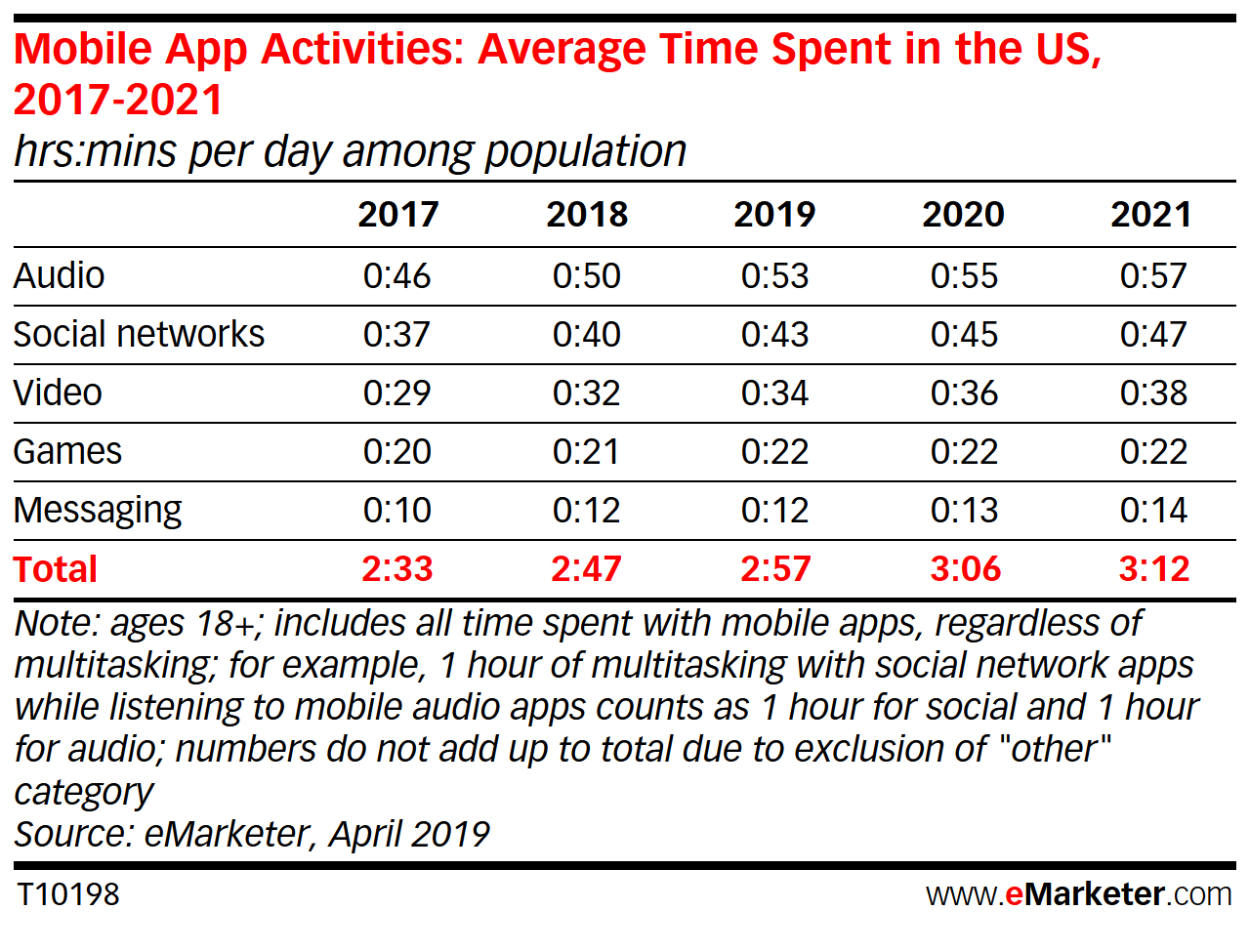 Mobile App Activities: Average Time Spent in the US, 2017-2021
hrs:mins per day among population

| | 2017 | 2018 | 2019 | 2020 | 2021 |
|---|---|---|---|---|---|
| Audio | 0:46 | 0:50 | 0:53 | 0:55 | 0:57 |
| Social networks | 0:37 | 0:40 | 0:43 | 0:45 | 0:47 |
| Video | 0:29 | 0:32 | 0:34 | 0:36 | 0:38 |
| Games | 0:20 | 0:21 | 0:22 | 0:22 | 0:22 |
| Messaging | 0:10 | 0:12 | 0:12 | 0:13 | 0:14 |
| Total | 2:33 | 2:47 | 2:57 | 3:06 | 3:12 |

Note: ages 18+; includes all time spent with mobile apps, regardless of multitasking; for example, 1 hour of multitasking with social network apps while listening to mobile audio apps counts as 1 hour for social and 1 hour for audio; numbers do not add up to total due to exclusion of "other" category
Source: eMarketer, April 2019

T10198

www.eMarketer.com